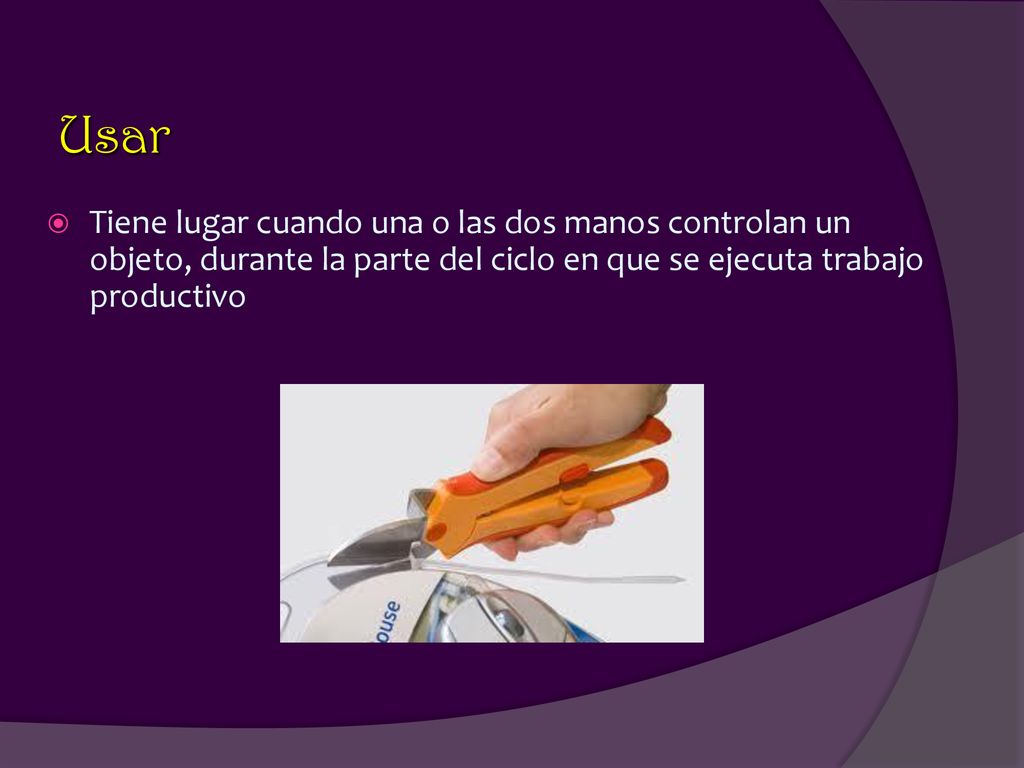 Usar

Tiene lugar cuando una o las dos manos controlan un objeto, durante la parte del ciclo en que se ejecuta trabajo productivo

ouse